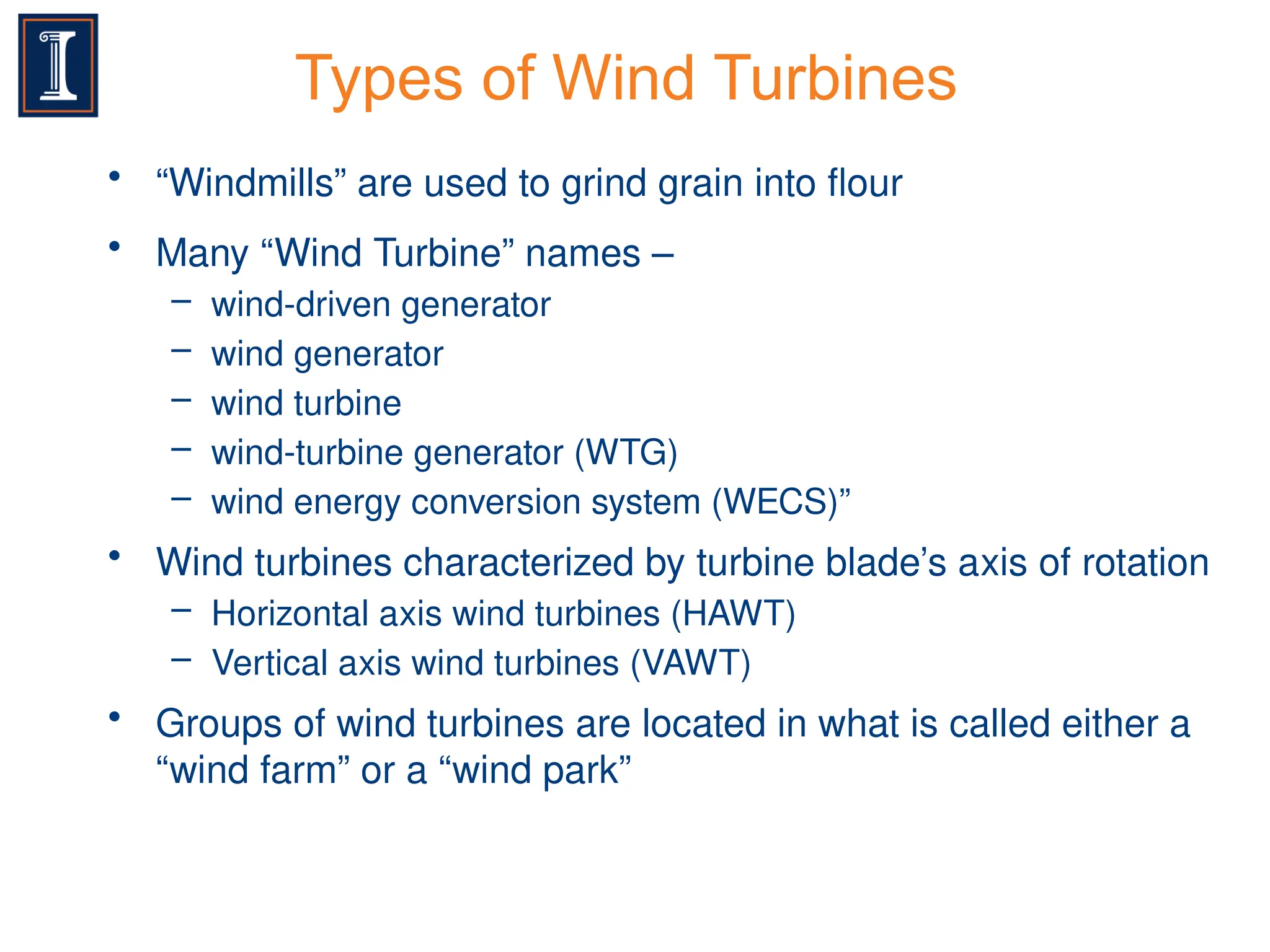 Types of Wind Turbines

• “Windmills” are used to grind grain into flour

• Many “Wind Turbine” names –
  – wind-driven generator
  – wind generator
  – wind turbine
  – wind-turbine generator (WTG)
  – wind energy conversion system (WECS)”

• Wind turbines characterized by turbine blade’s axis of rotation
  – Horizontal axis wind turbines (HAWT)
  – Vertical axis wind turbines (VAWT)

• Groups of wind turbines are located in what is called either a “wind farm” or a “wind park”